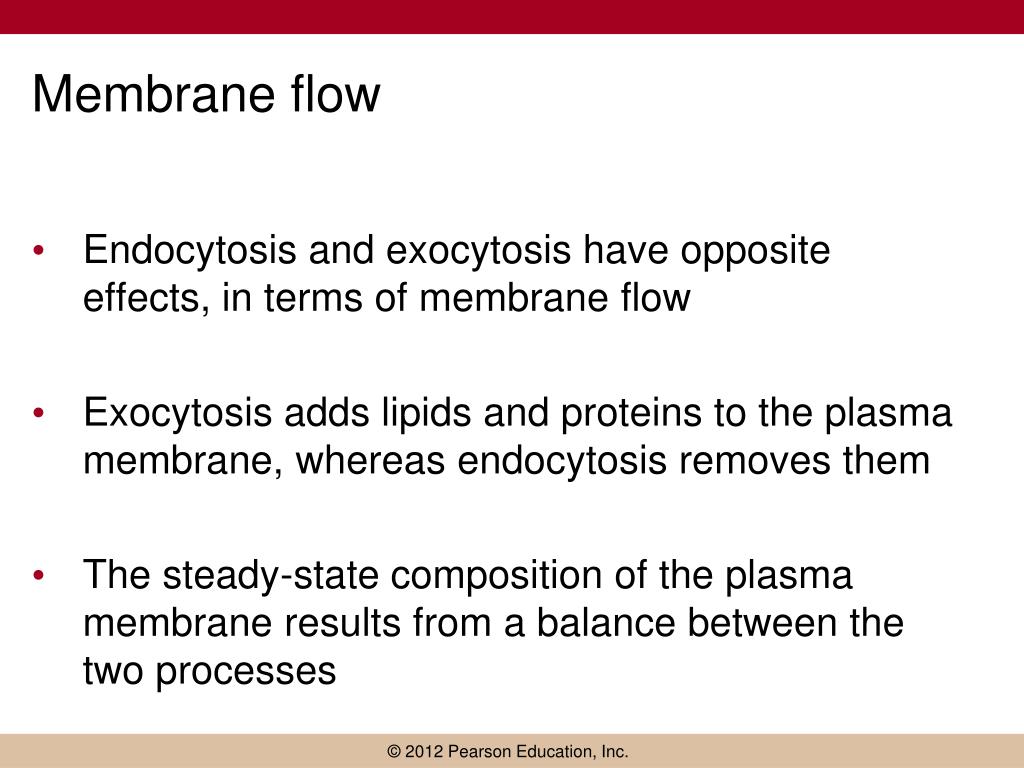 Membrane flow

• Endocytosis and exocytosis have opposite effects, in terms of membrane flow

• Exocytosis adds lipids and proteins to the plasma membrane, whereas endocytosis removes them

• The steady-state composition of the plasma membrane results from a balance between the two processes

© 2012 Pearson Education, Inc.